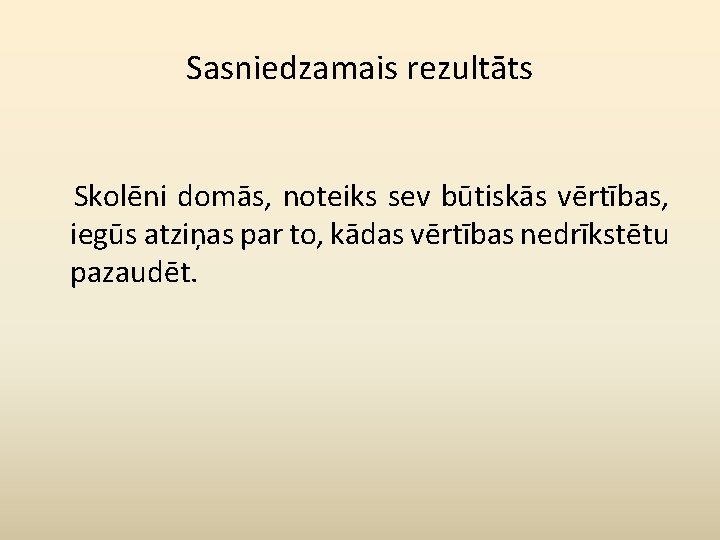 Sasniedzamais rezultāts

Skolēni domās, noteiks sev būtiskās vērtības, iegūs atziņas par to, kādas vērtības nedrīkstētu pazaudēt.